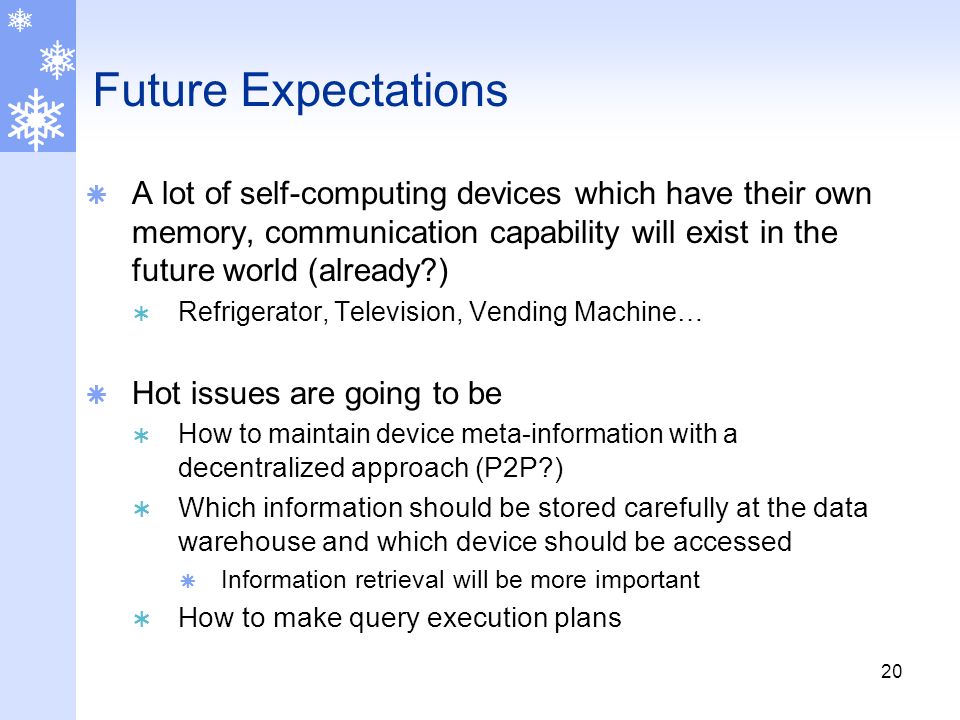 Future Expectations

A lot of self-computing devices which have their own memory, communication capability will exist in the future world (already?)

Refrigerator, Television, Vending Machine…

Hot issues are going to be

How to maintain device meta-information with a decentralized approach (P2P?)

Which information should be stored carefully at the data warehouse and which device should be accessed

Information retrieval will be more important

How to make query execution plans

20